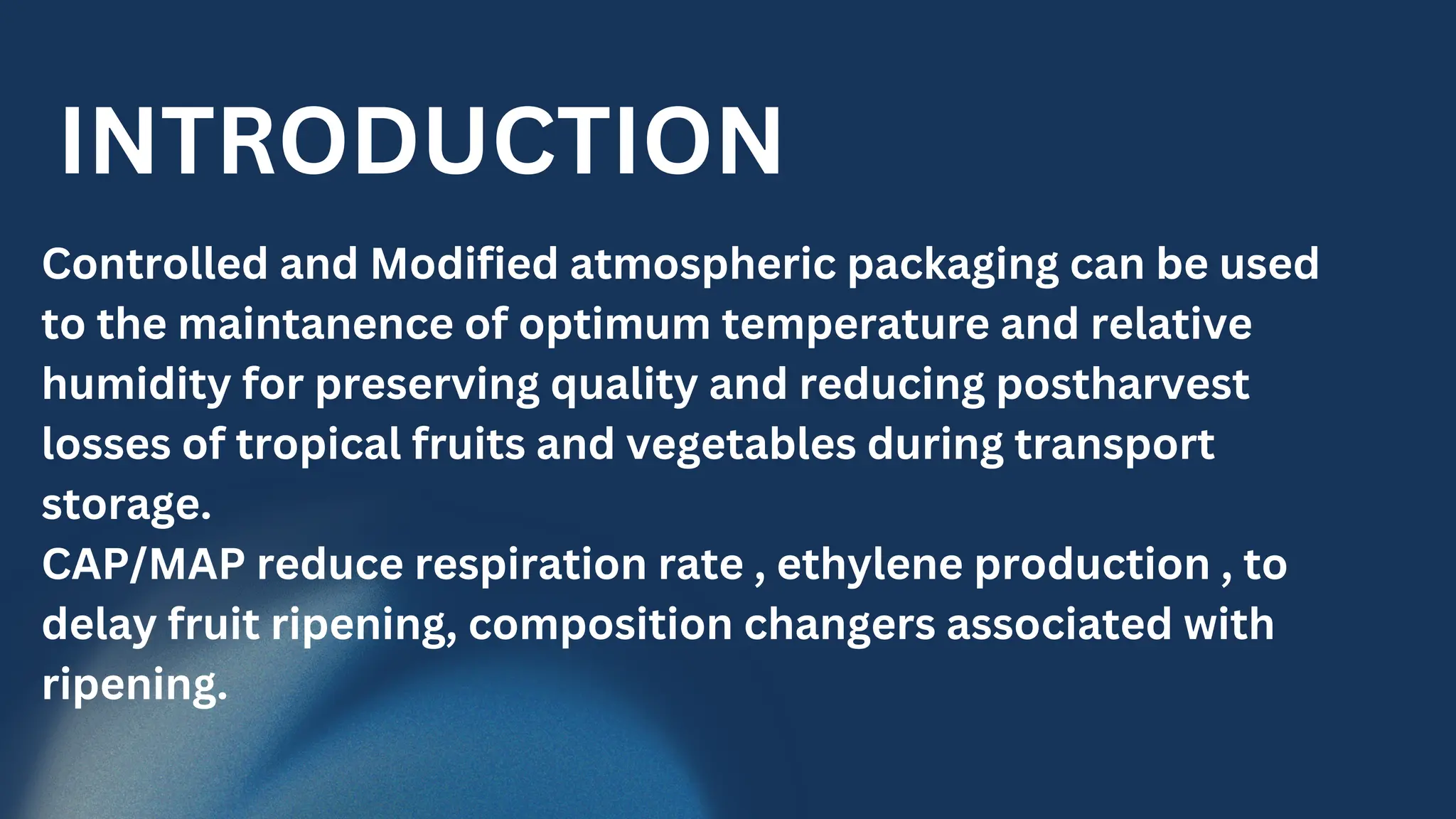 INTRODUCTION

Controlled and Modified atmospheric packaging can be used to the maintanence of optimum temperature and relative humidity for preserving quality and reducing postharvest losses of tropical fruits and vegetables during transport storage.
CAP/MAP reduce respiration rate , ethylene production , to delay fruit ripening, composition changers associated with ripening.